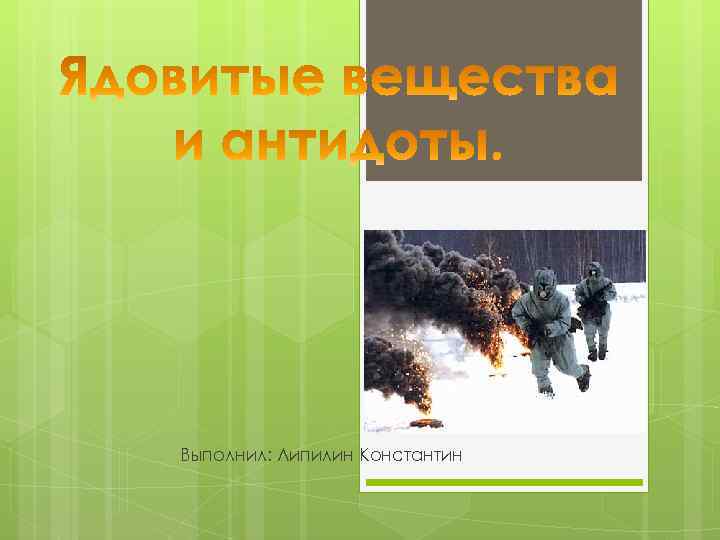 Ядовитые вещества и антидоты.

Выполнил: Липилин Константин